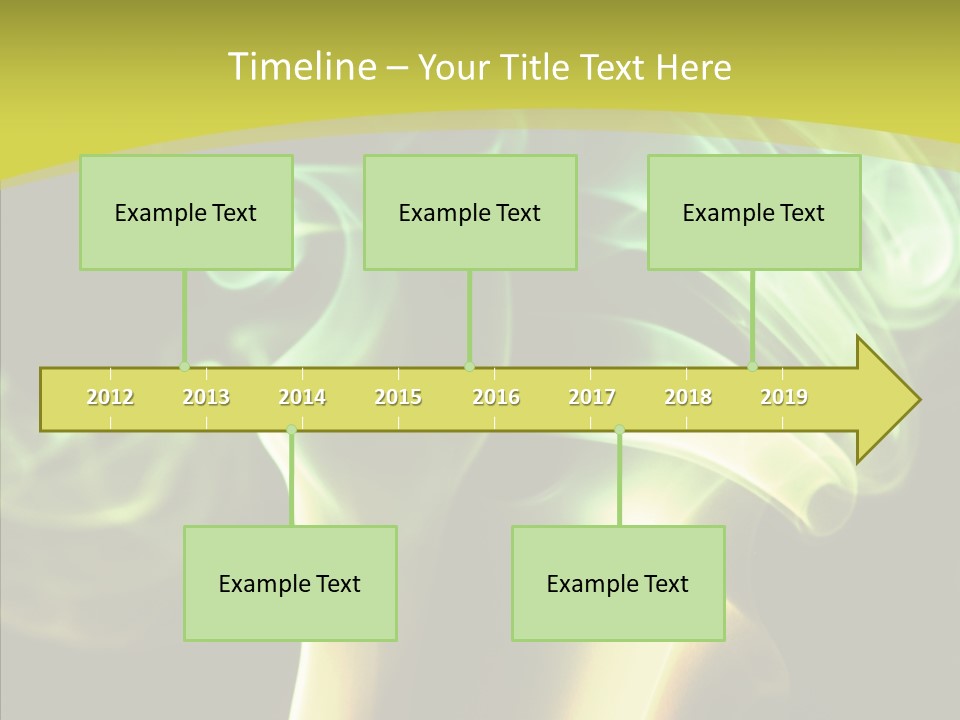 Timeline – Your Title Text Here

Example Text

Example Text

Example Text

2012 2013 2014 2015 2016 2017 2018 2019

Example Text

Example Text